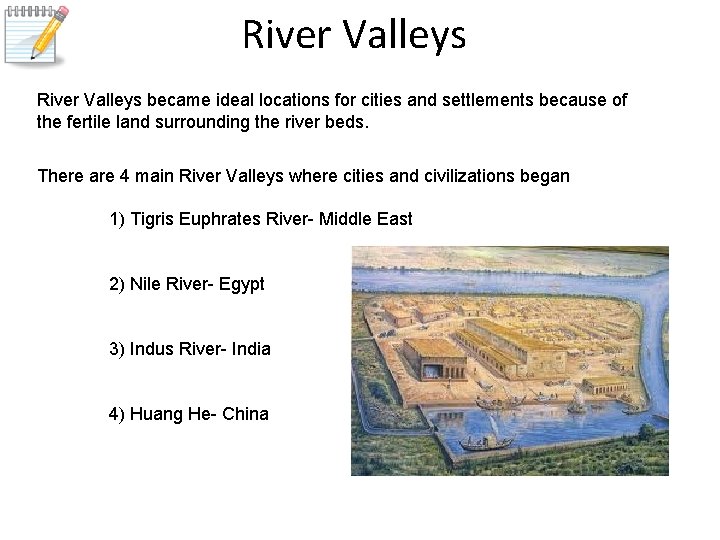 River Valleys

River Valleys became ideal locations for cities and settlements because of the fertile land surrounding the river beds.

There are 4 main River Valleys where cities and civilizations began

1) Tigris Euphrates River- Middle East

2) Nile River- Egypt

3) Indus River- India

4) Huang He- China